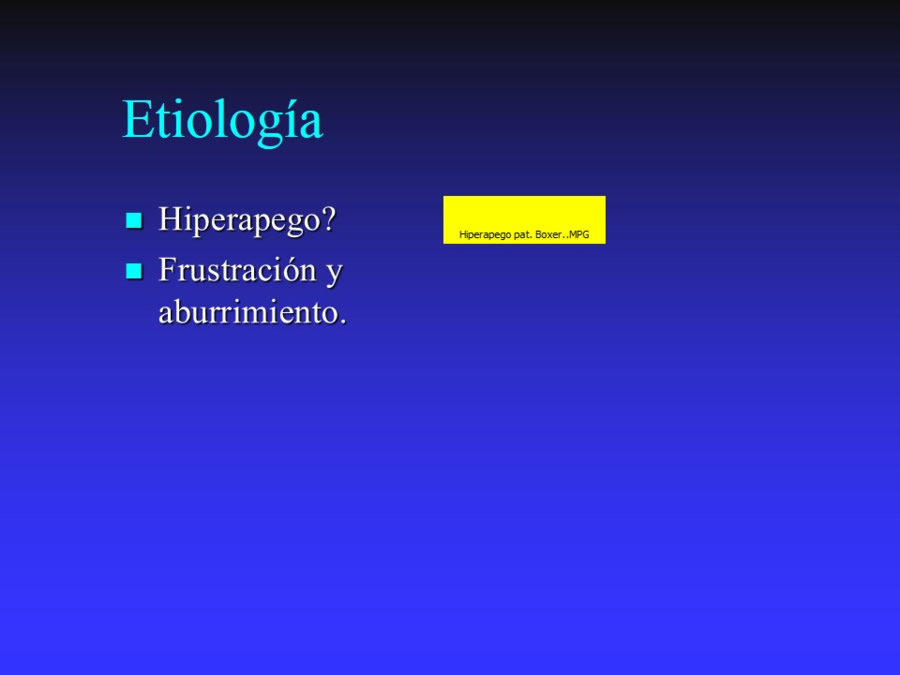 Etiología

- Hiperapego?
- Frustración y aburrimiento.

Hiperapego pat. Boxer..MPG